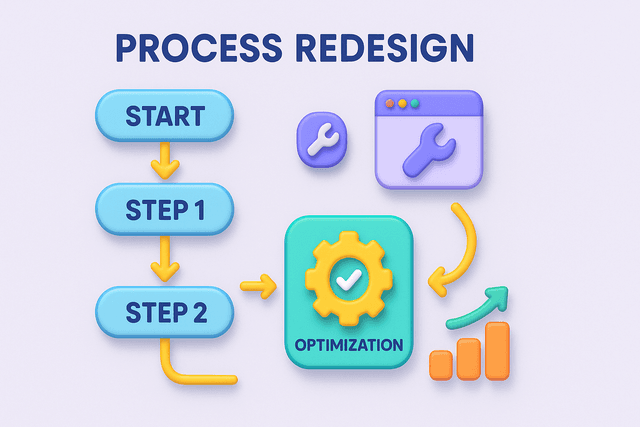 PROCESS REDESIGN

START

STEP 1

STEP 2

OPTIMIZATION